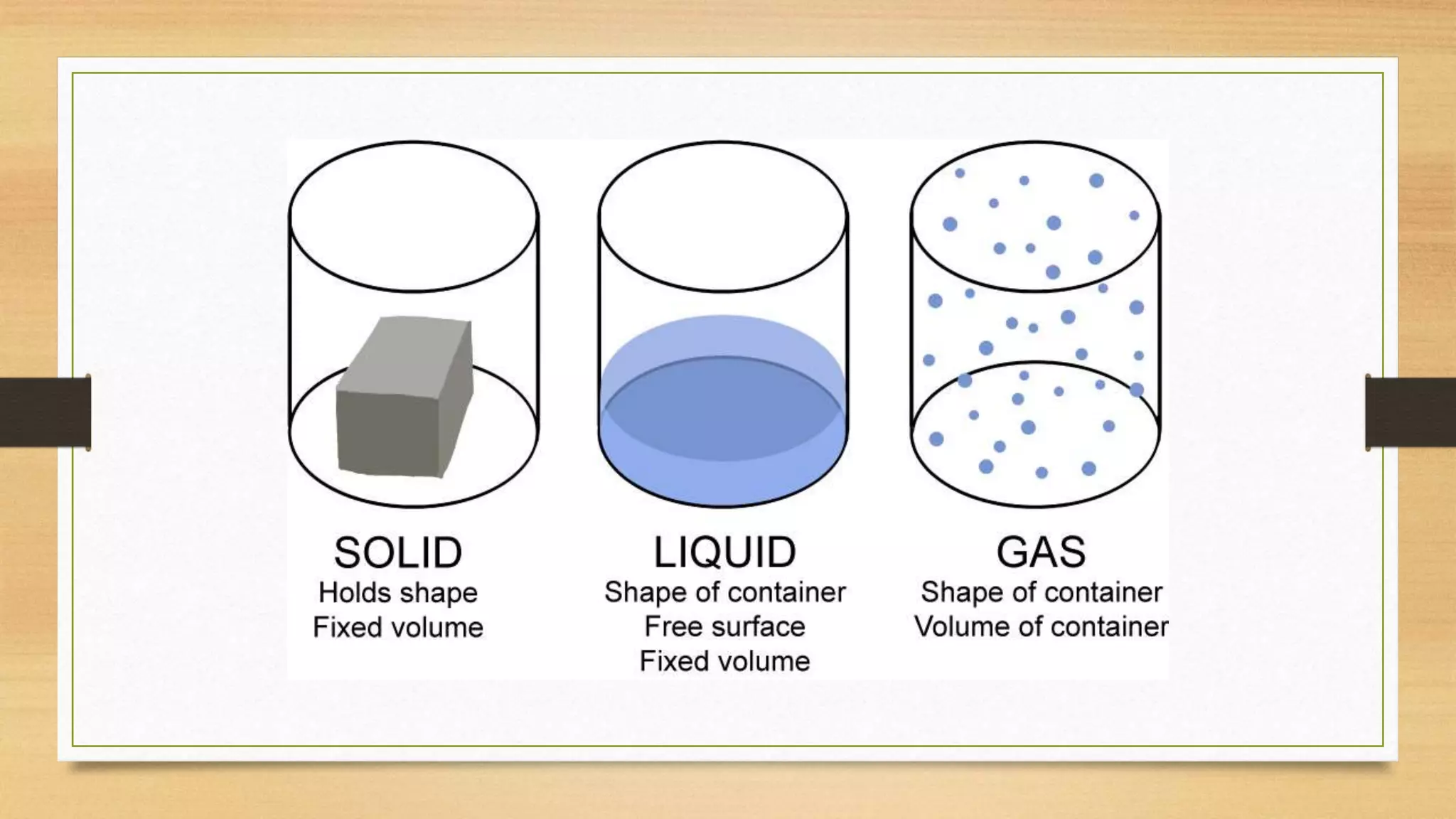 SOLID
Holds shape
Fixed volume

LIQUID
Shape of container
Free surface
Fixed volume

GAS
Shape of container
Volume of container